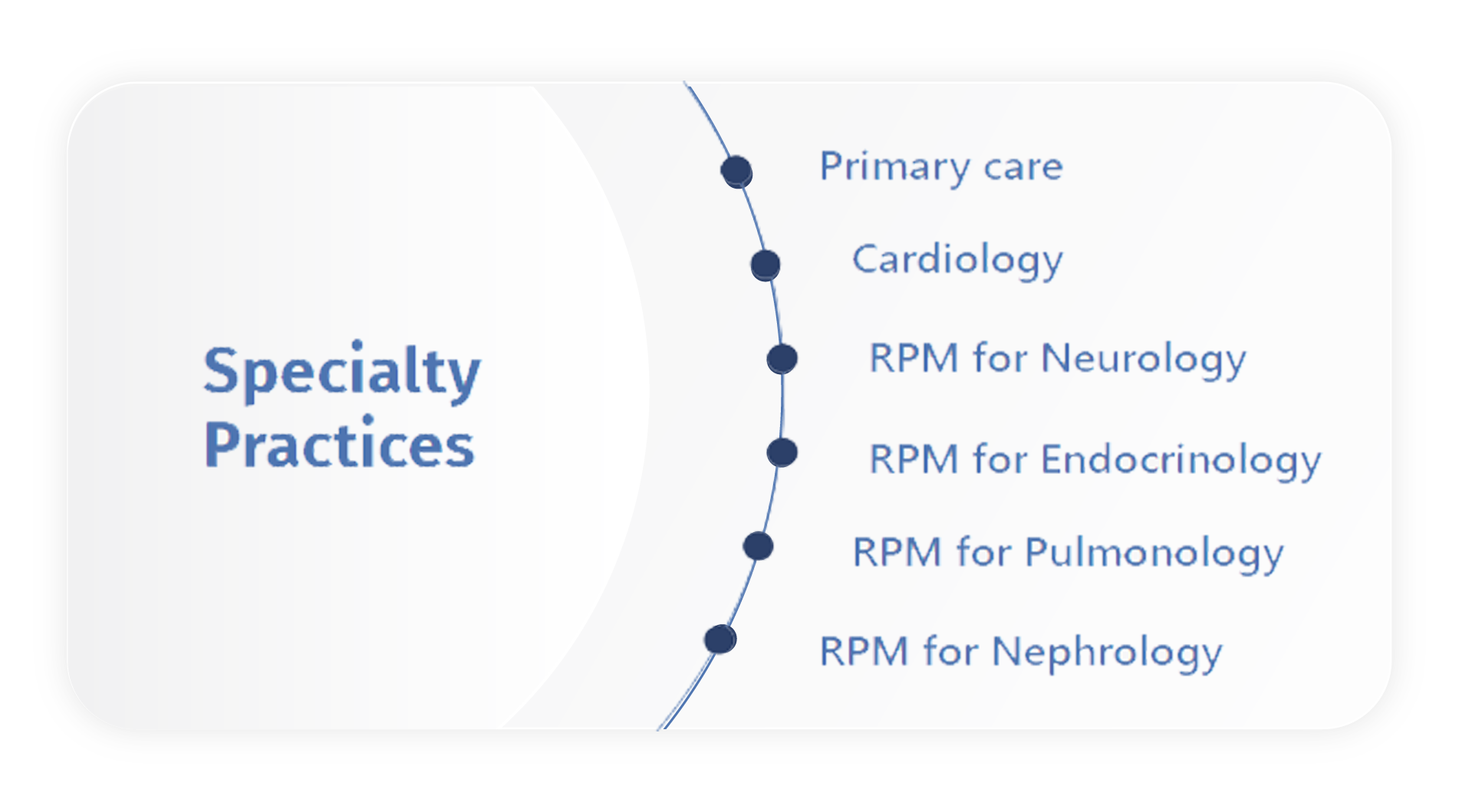 Specialty Practices

Primary care

Cardiology

RPM for Neurology

RPM for Endocrinology

RPM for Pulmonology

RPM for Nephrology